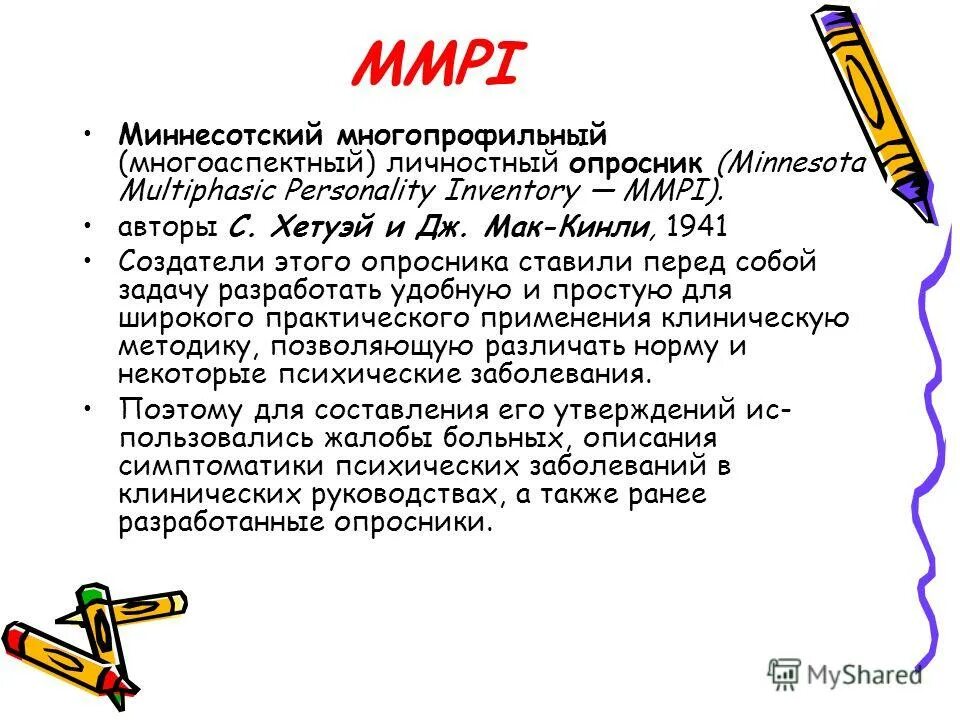 MMPI

• Миннесотский многопрофильный (многоаспектный) личностный опросник (Minnesota Multiphasic Personality Inventory — MMPI).

• авторы С. Хетуэй и Дж. Мак-Кинли, 1941

• Создатели этого опросника ставили перед собой задачу разработать удобную и простую для широкого практического применения клиническую методику, позволяющую различать норму и некоторые психические заболевания.

• Поэтому для составления его утверждений использовались жалобы больных, описания симптоматики психических заболеваний в клинических руководствах, а также ранее разработанные опросники.

MyShared